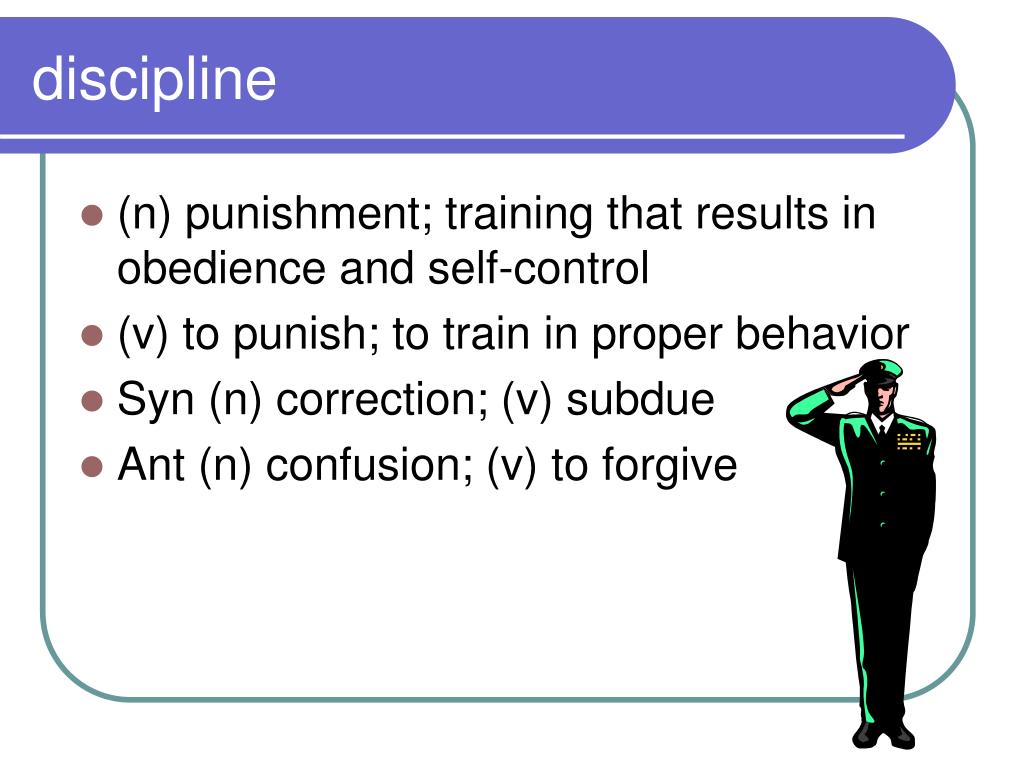 discipline

- (n) punishment; training that results in obedience and self-control
- (v) to punish; to train in proper behavior
- Syn (n) correction; (v) subdue
- Ant (n) confusion; (v) to forgive